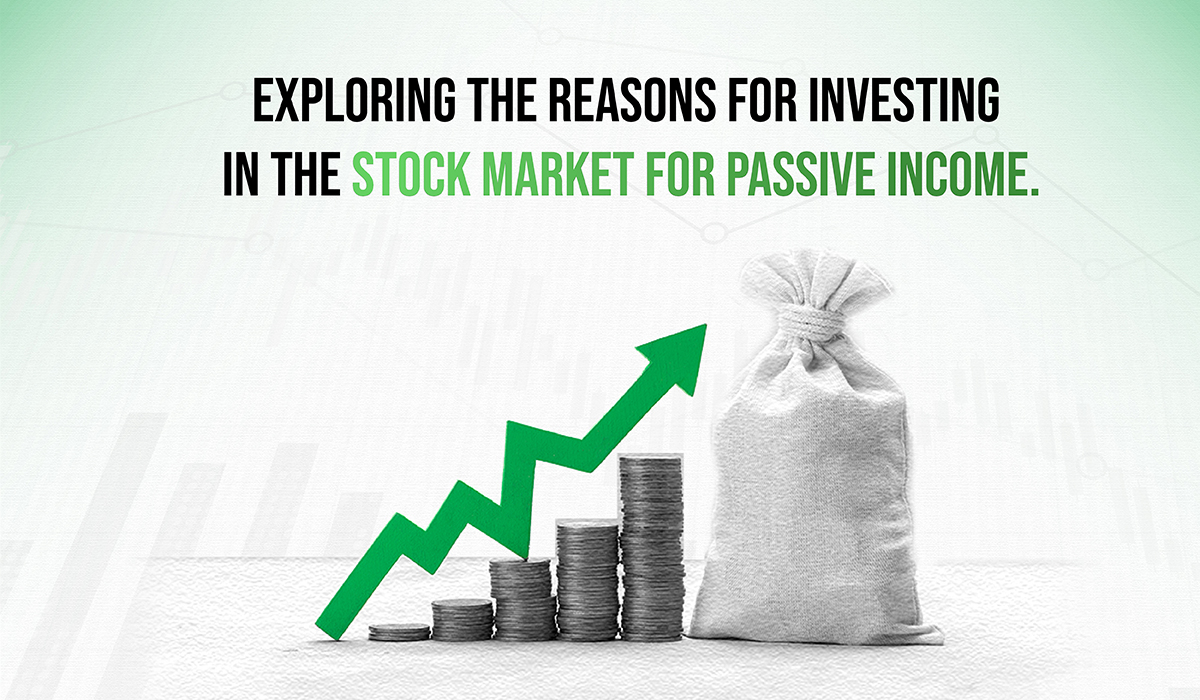 EXPLORING THE REASONS FOR INVESTING IN THE STOCK MARKET FOR PASSIVE INCOME.